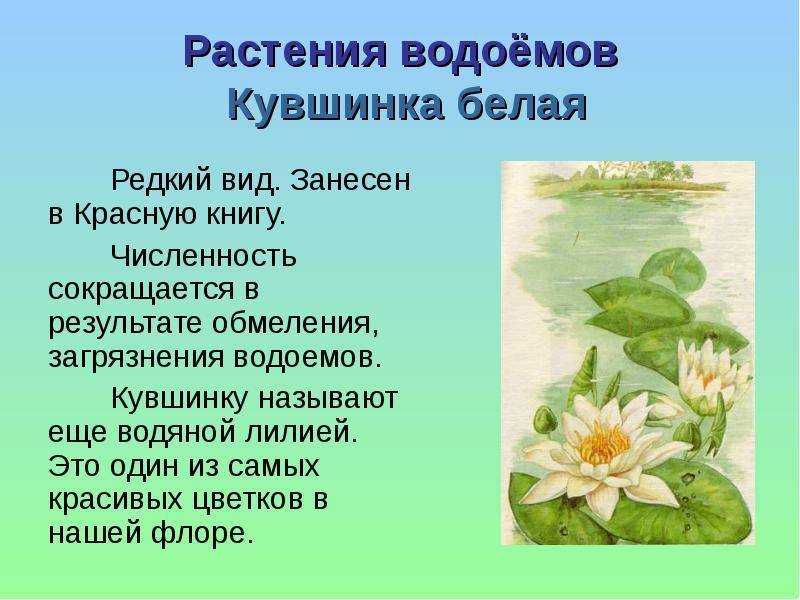 Растения водоёмов
Кувшинка белая

Редкий вид. Занесен в Красную книгу.

Численность сокращается в результате обмеления, загрязнения водоемов.

Кувшинку называют еще водяной лилией. Это один из самых красивых цветков в нашей флоре.